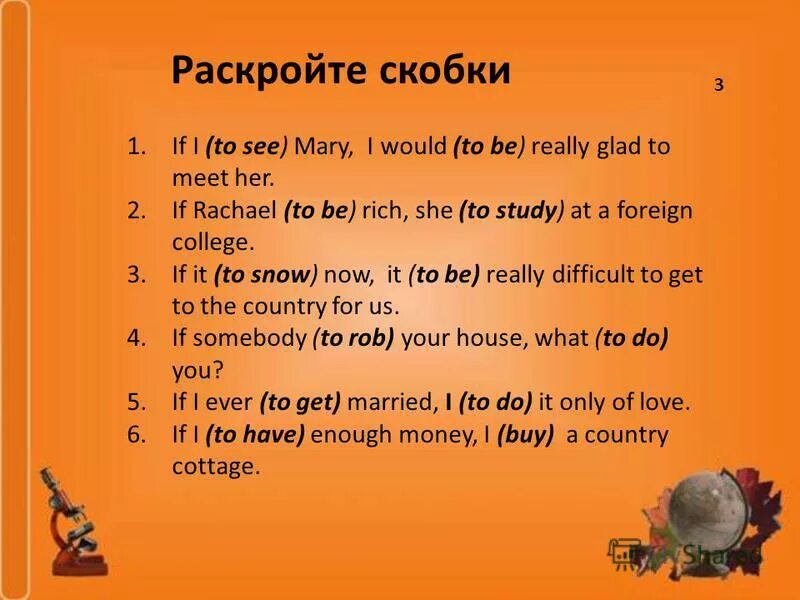 Раскройте скобки

3

1. If I (to see) Mary, I would (to be) really glad to meet her.
2. If Rachael (to be) rich, she (to study) at a foreign college.
3. If it (to snow) now, it (to be) really difficult to get to the country for us.
4. If somebody (to rob) your house, what (to do) you?
5. If I ever (to get) married, I (to do) it only of love.
6. If I (to have) enough money, I (buy) a country cottage.

Shared